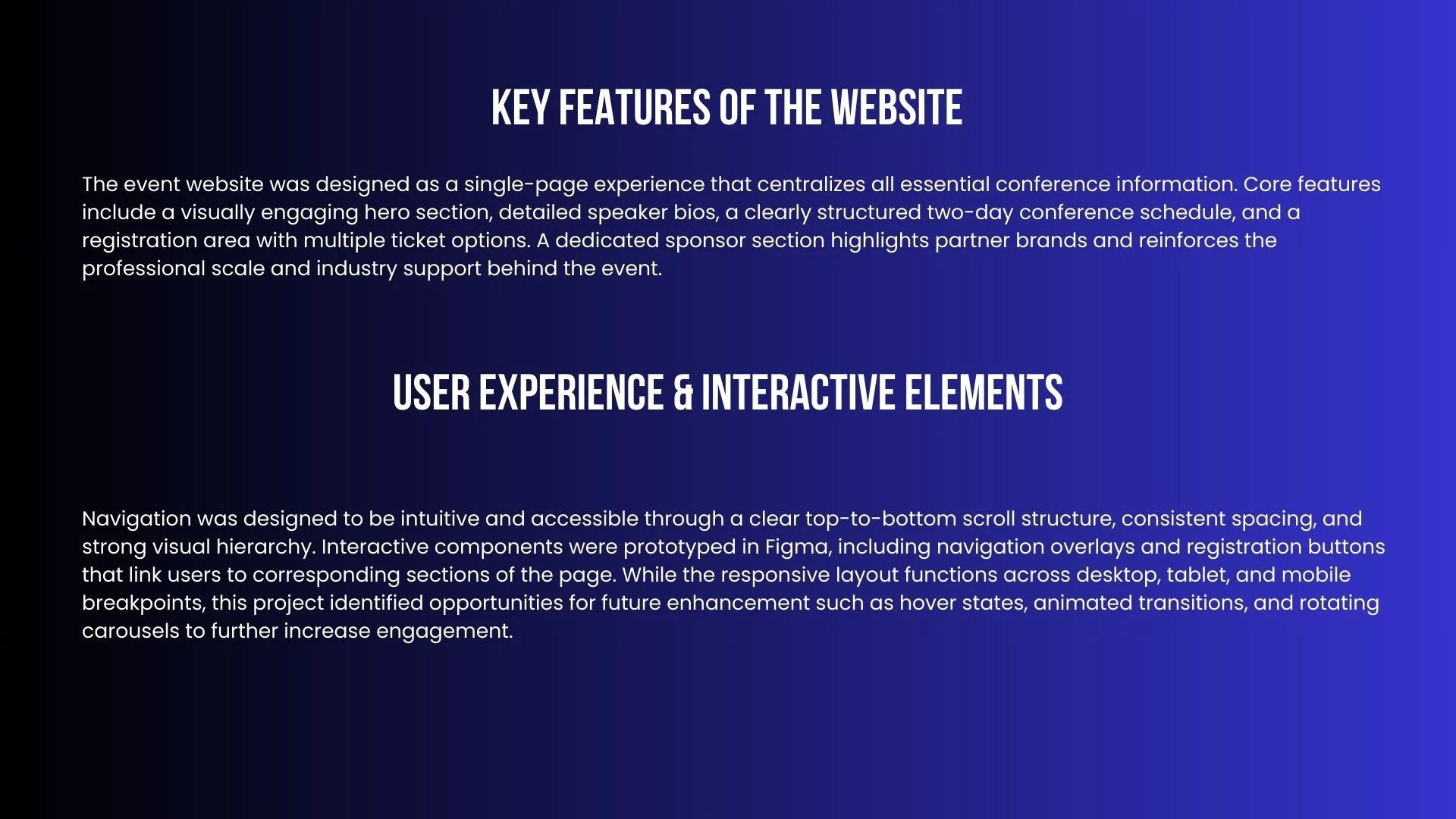 KEY FEATURES OF THE WEBSITE

The event website was designed as a single-page experience that centralizes all essential conference information. Core features include a visually engaging hero section, detailed speaker bios, a clearly structured two-day conference schedule, and a registration area with multiple ticket options. A dedicated sponsor section highlights partner brands and reinforces the professional scale and industry support behind the event.

USER EXPERIENCE & INTERACTIVE ELEMENTS

Navigation was designed to be intuitive and accessible through a clear top-to-bottom scroll structure, consistent spacing, and strong visual hierarchy. Interactive components were prototyped in Figma, including navigation overlays and registration buttons that link users to corresponding sections of the page. While the responsive layout functions across desktop, tablet, and mobile breakpoints, this project identified opportunities for future enhancement such as hover states, animated transitions, and rotating carousels to further increase engagement.